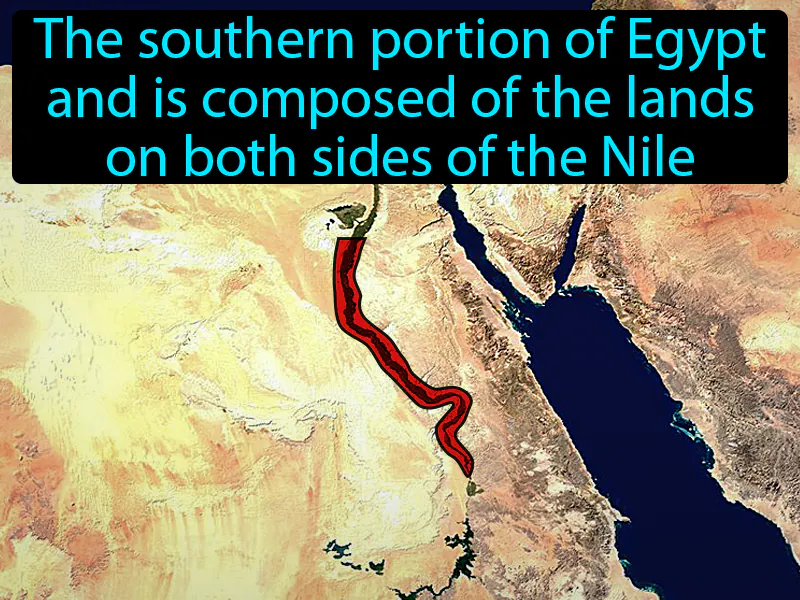 The southern portion of Egypt and is composed of the lands on both sides of the Nile